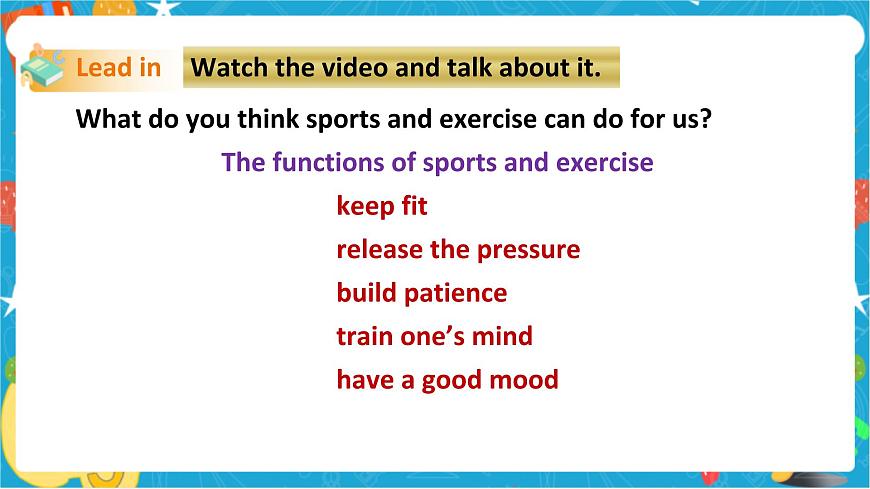 Lead in Watch the video and talk about it.

What do you think sports and exercise can do for us?

The functions of sports and exercise

keep fit

release the pressure

build patience

train one’s mind

have a good mood